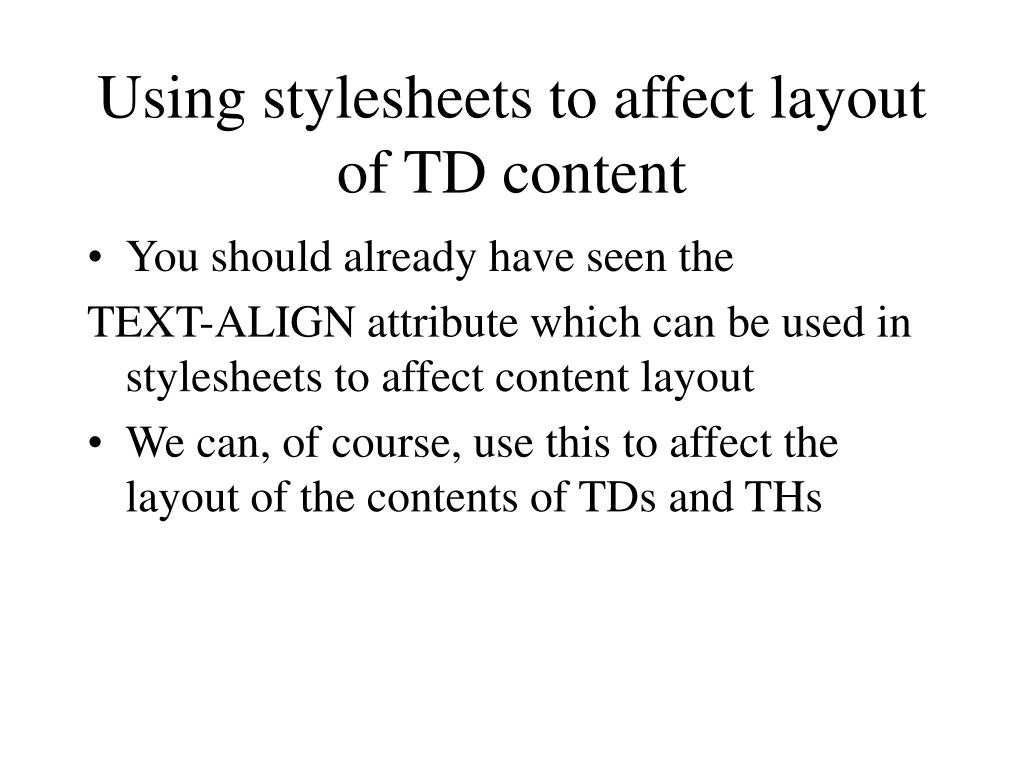 Using stylesheets to affect layout of TD content

• You should already have seen the

TEXT-ALIGN attribute which can be used in stylesheets to affect content layout

• We can, of course, use this to affect the layout of the contents of TDs and THs